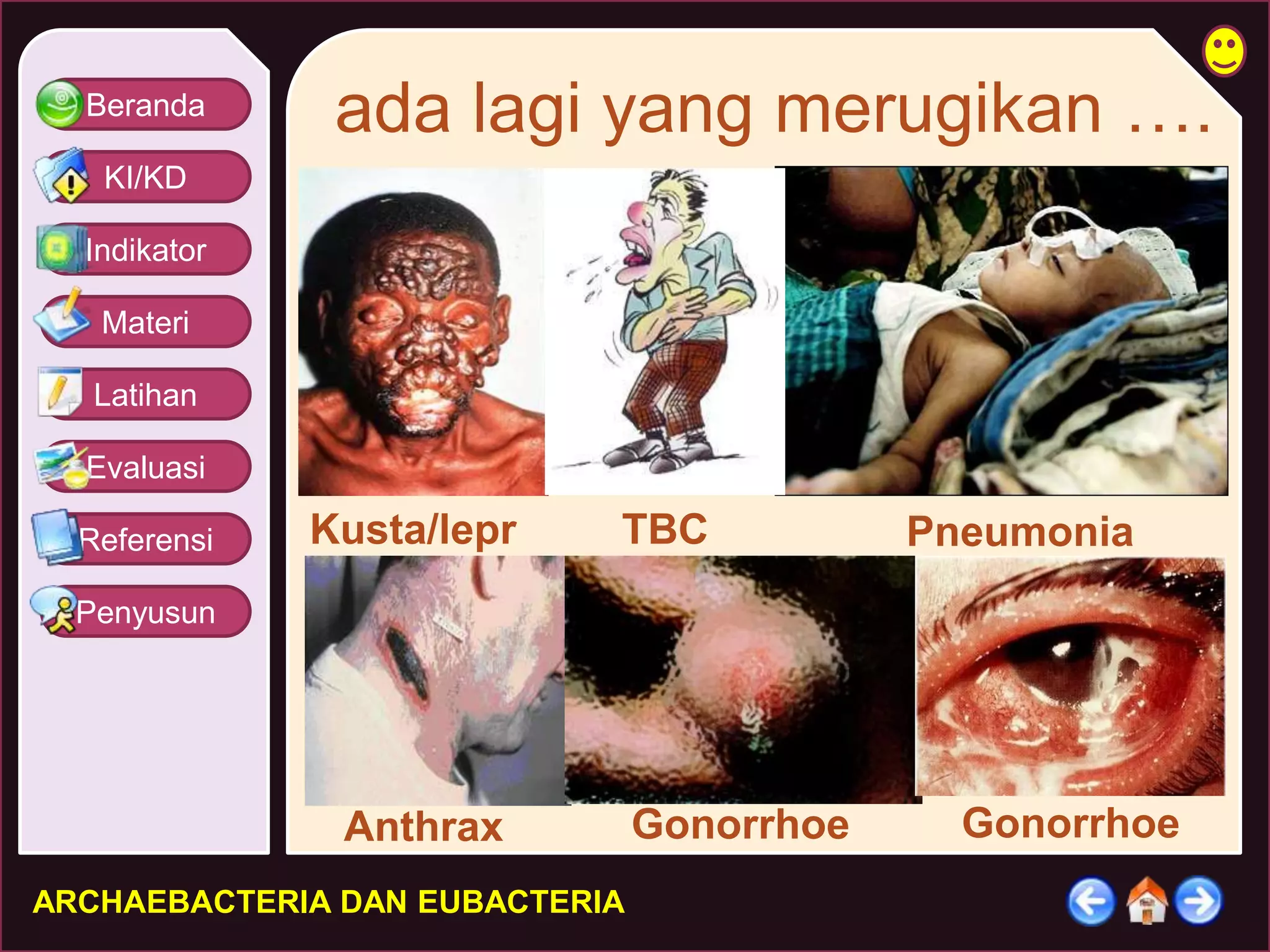 Beranda
KI/KD
Indikator
Materi
Latihan
Evaluasi
Referensi
Penyusun

ada lagi yang merugikan ....

Kusta/lepr
TBC
Pneumonia

Anthrax
Gonorrhoe
Gonorrhoe

ARCHAEBACTERIA DAN EUBACTERIA